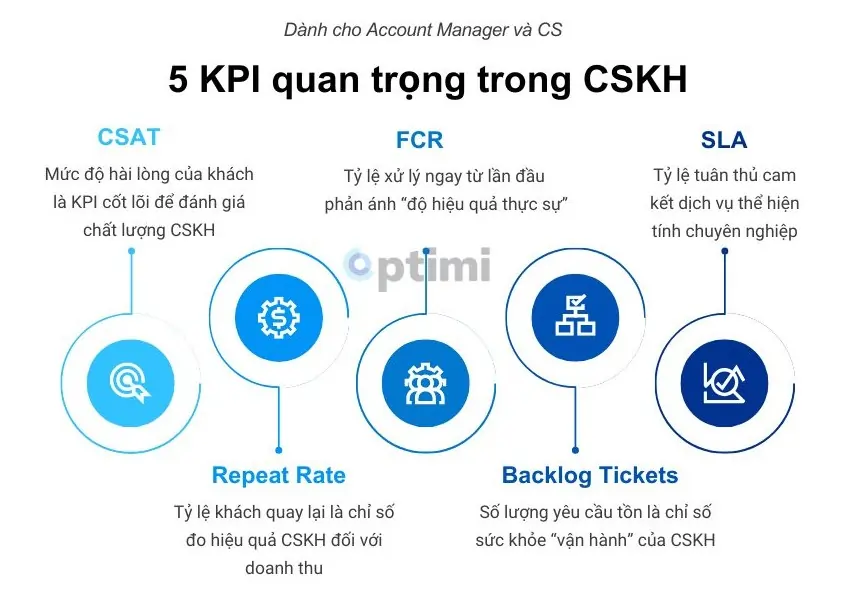 Dành cho Account Manager và CS

5 KPI quan trọng trong CSKH

CSAT

Mức độ hài lòng của khách là KPI cốt lõi để đánh giá chất lượng CSKH

FCR

Tỷ lệ xử lý ngay từ lần đầu phản ánh "độ hiệu quả thực sự"

SLA

Tỷ lệ tuân thủ cam kết dịch vụ thể hiện tính chuyên nghiệp

optimi

Repeat Rate

Tỷ lệ khách quay lại là chỉ số đo hiệu quả CSKH đối với doanh thu

Backlog Tickets

Số lượng yêu cầu tồn là chỉ số sức khỏe "vận hành" của CSKH